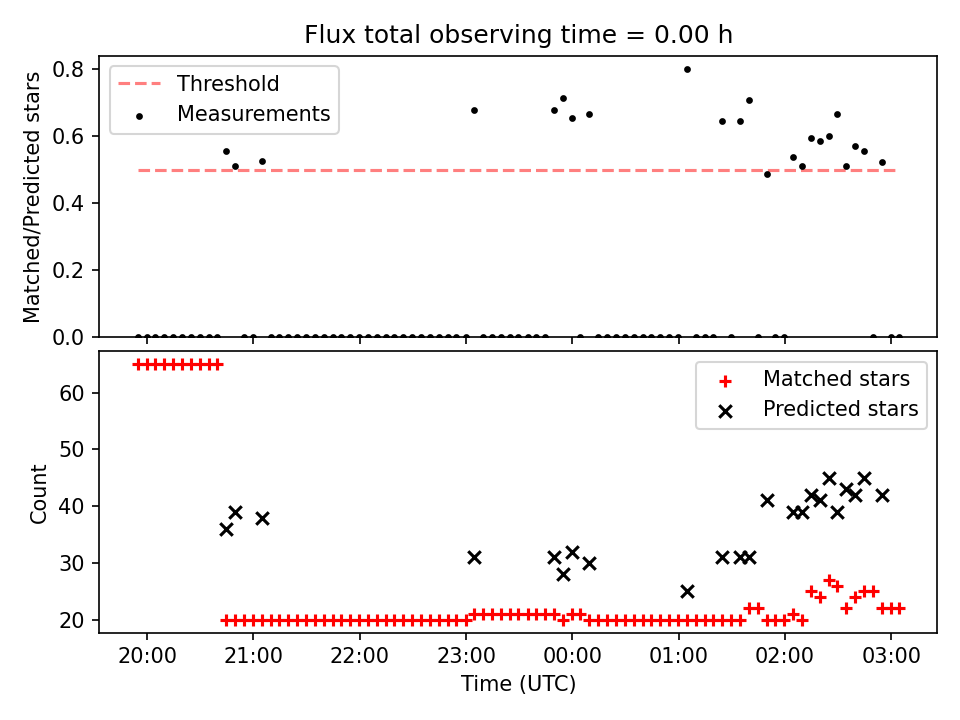 Flux total observing time = 0.00 h

Threshold
Measurements

Matched/Predicted stars

0.8
0.6
0.4
0.2
0.0

Matched stars
Predicted stars

Count

60
50
40
30
20

20:00 21:00 22:00 23:00 00:00 01:00 02:00 03:00

Time (UTC)